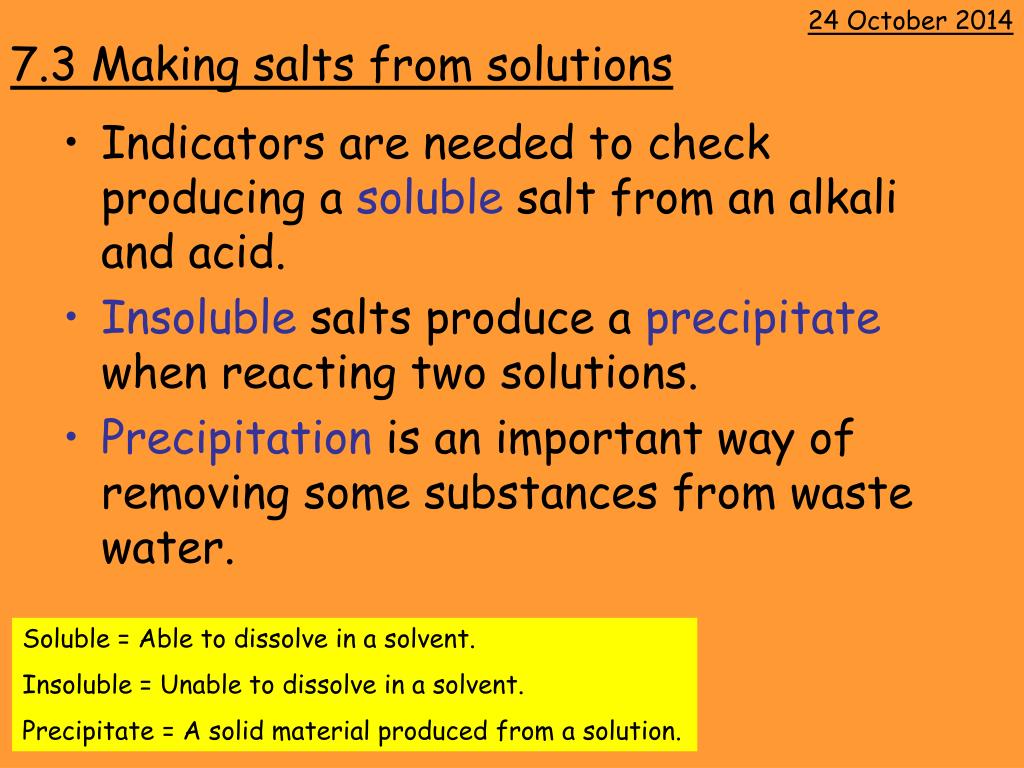 24 October 2014

7.3 Making salts from solutions

• Indicators are needed to check producing a soluble salt from an alkali and acid.
• Insoluble salts produce a precipitate when reacting two solutions.
• Precipitation is an important way of removing some substances from waste water.

Soluble = Able to dissolve in a solvent.

Insoluble = Unable to dissolve in a solvent.

Precipitate = A solid material produced from a solution.